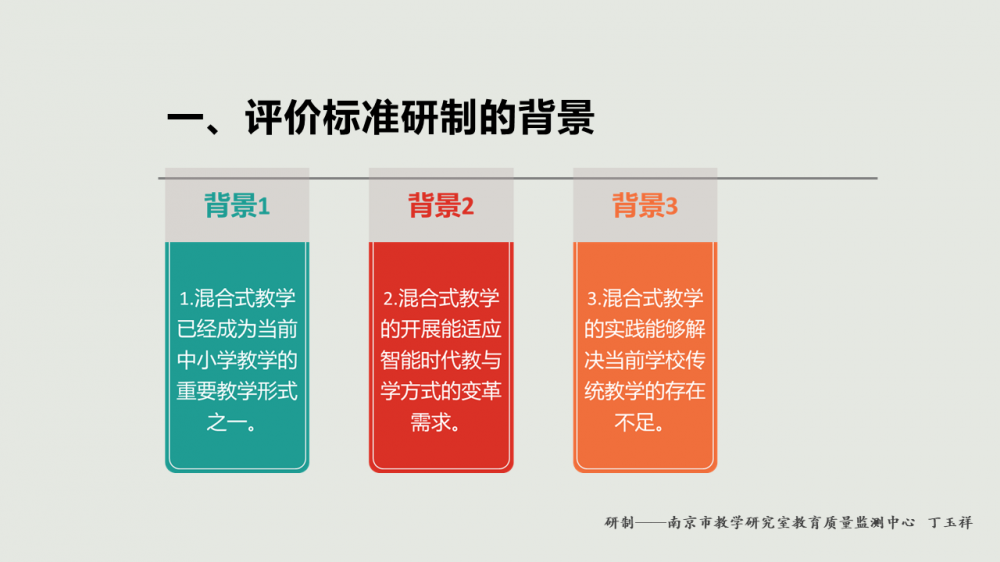 一、评价标准研制的背景

背景1

1.混合式教学已经成为当前中小学教学的重要教学形式之一。

背景2

2.混合式教学的开展能适应智能时代教与学方式的变革需求。

背景3

3.混合式教学的实践能够解决当前学校传统教学的存在不足。

研制——南京市教学研究室教育质量监测中心 丁玉祥